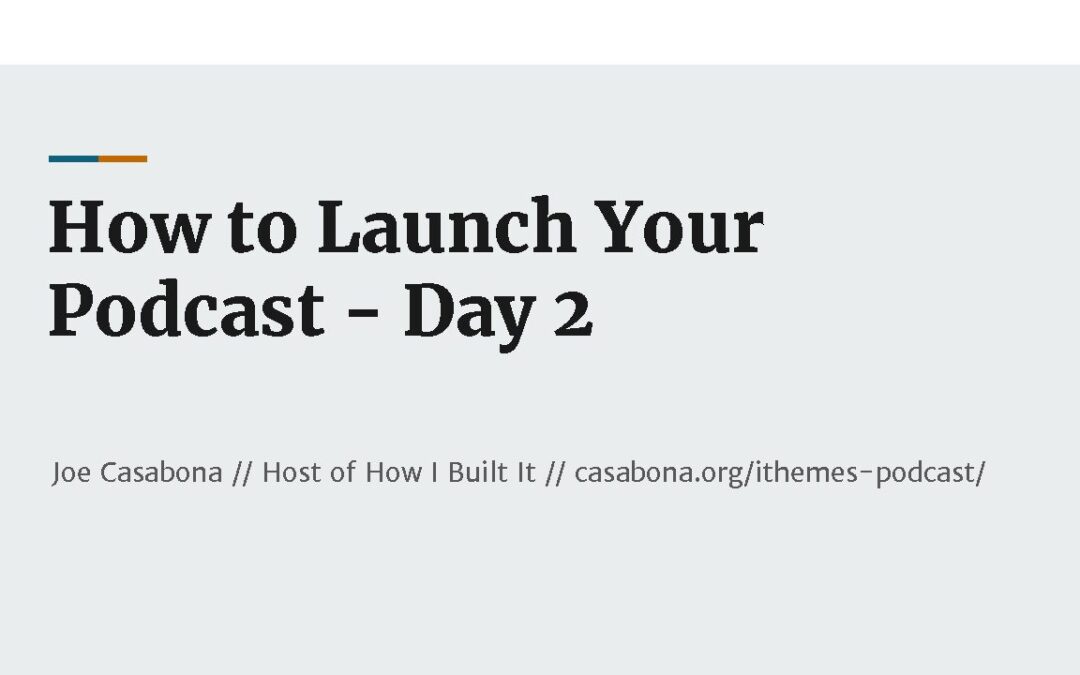 How to Launch Your Podcast - Day 2

Joe Casabona // Host of How I Built It // casabona.org/ithemes-podcast/